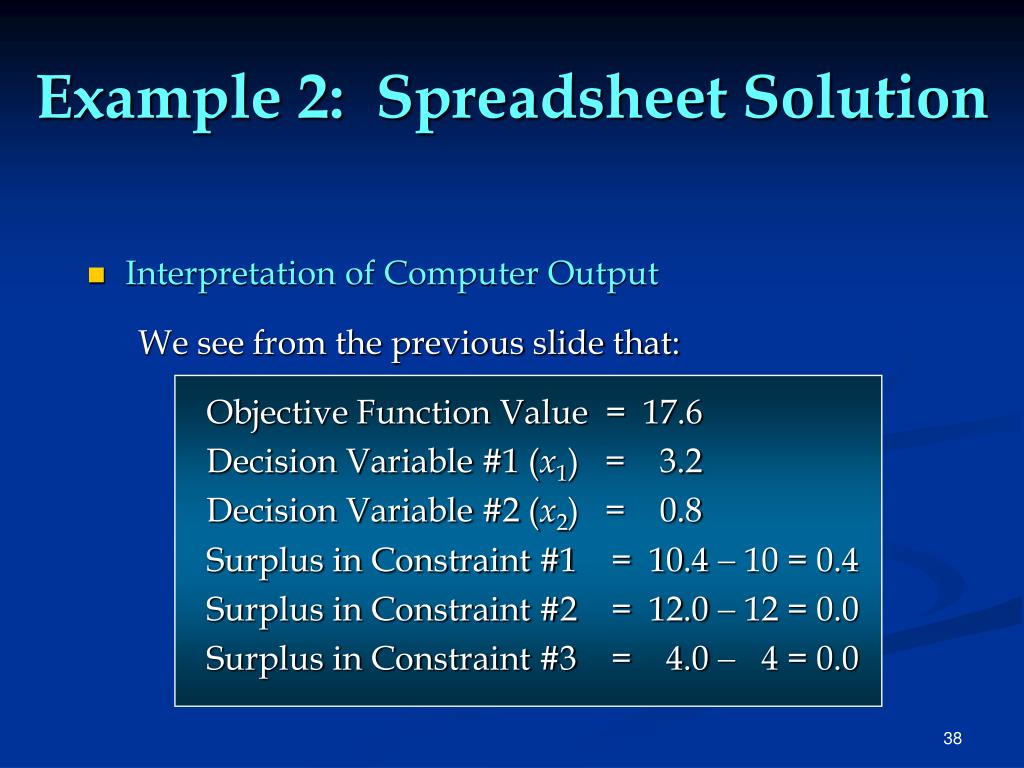 Example 2: Spreadsheet Solution

Interpretation of Computer Output

We see from the previous slide that:

Objective Function Value = 17.6
Decision Variable #1 ($x_1$) = 3.2
Decision Variable #2 ($x_2$) = 0.8
Surplus in Constraint #1 = 10.4 – 10 = 0.4
Surplus in Constraint #2 = 12.0 – 12 = 0.0
Surplus in Constraint #3 = 4.0 – 4 = 0.0

38